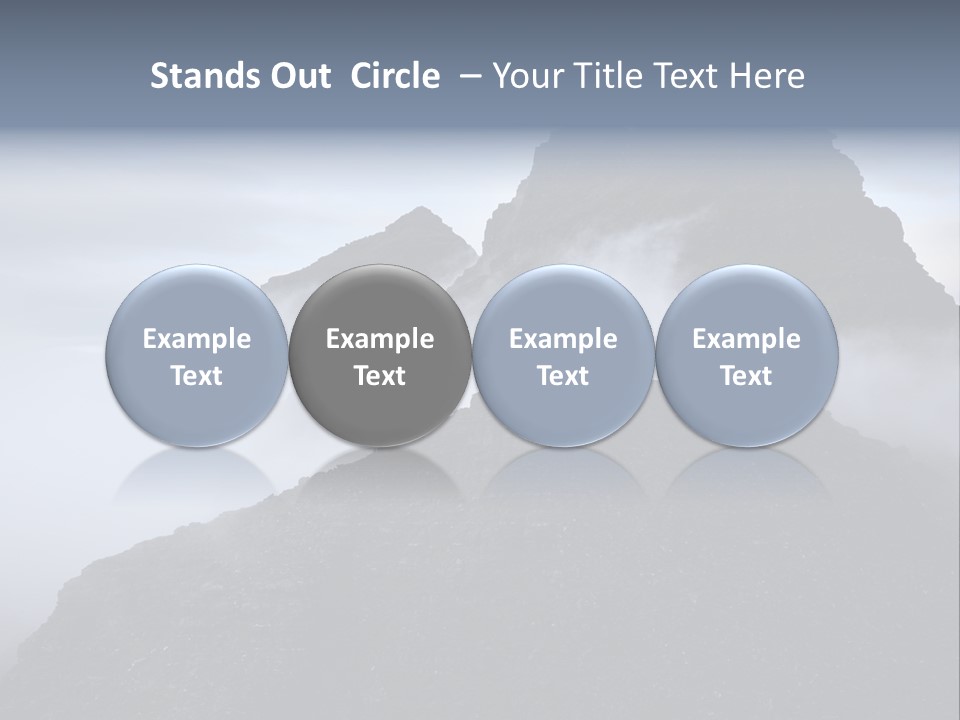 Stands Out  Circle  – Your Title Text Here

Example Text

Example Text

Example Text

Example Text